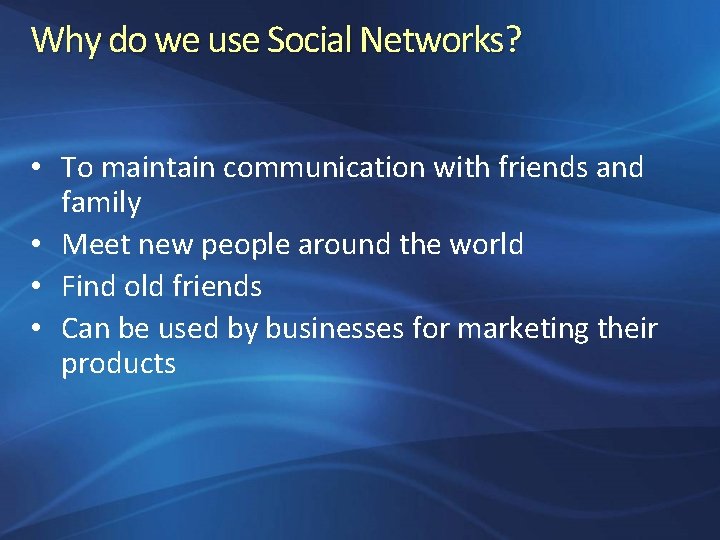 Why do we use Social Networks?

• To maintain communication with friends and family
• Meet new people around the world
• Find old friends
• Can be used by businesses for marketing their products